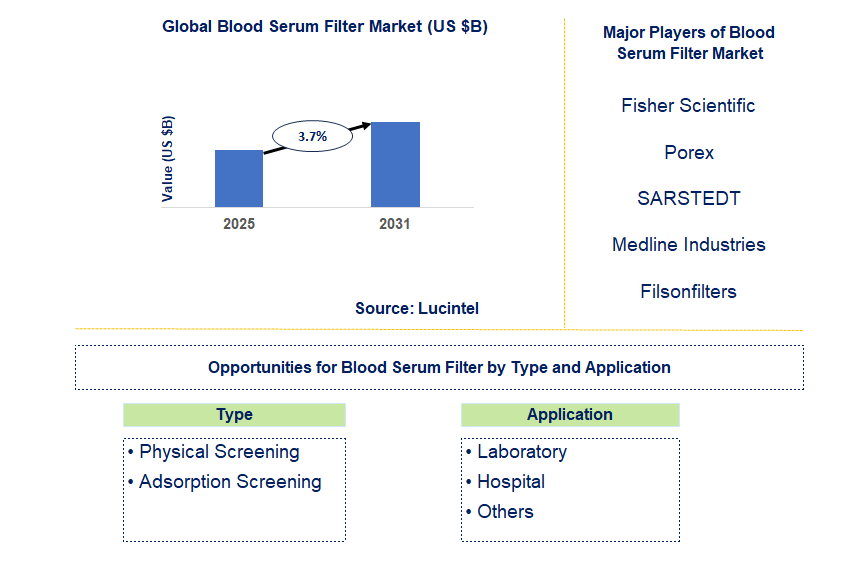 Global Blood Serum Filter Market (US $B)

Value (US $B)

3.7%

2025

2031

Source: Lucintel

Major Players of Blood Serum Filter Market

Fisher Scientific

Porex

SARSTEDT

Medline Industries

Filsonfilters

Opportunities for Blood Serum Filter by Type and Application

Type

• Physical Screening
• Adsorption Screening

Application

• Laboratory
• Hospital
• Others